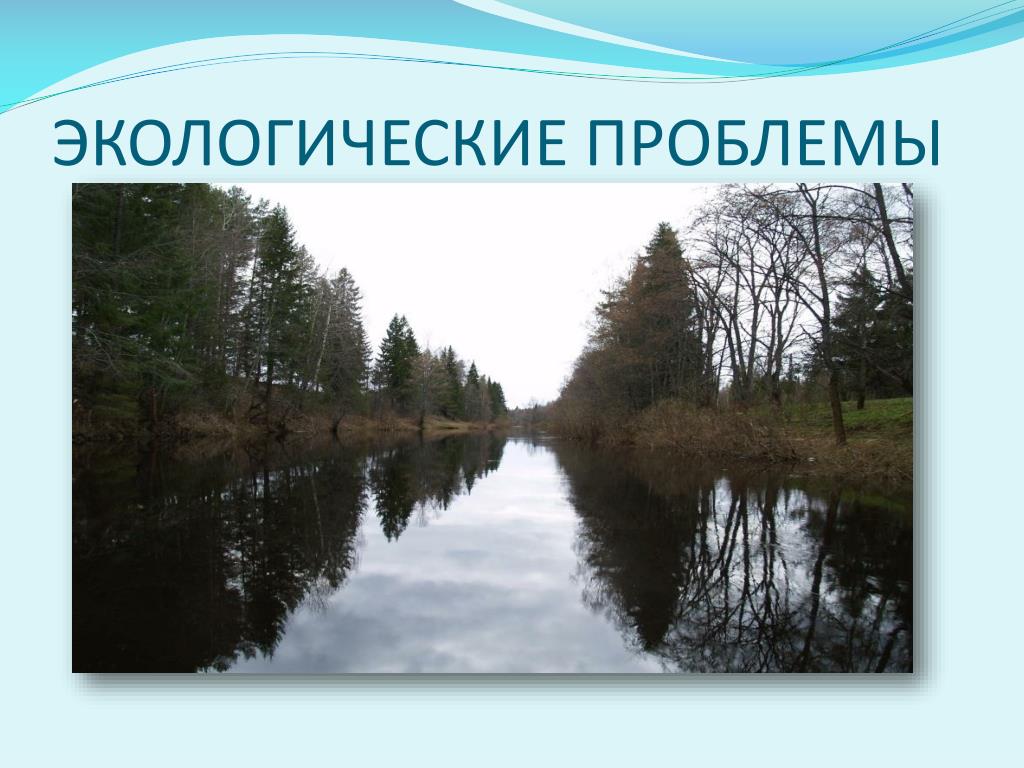 ЭКОЛОГИЧЕСКИЕ ПРОБЛЕМЫ